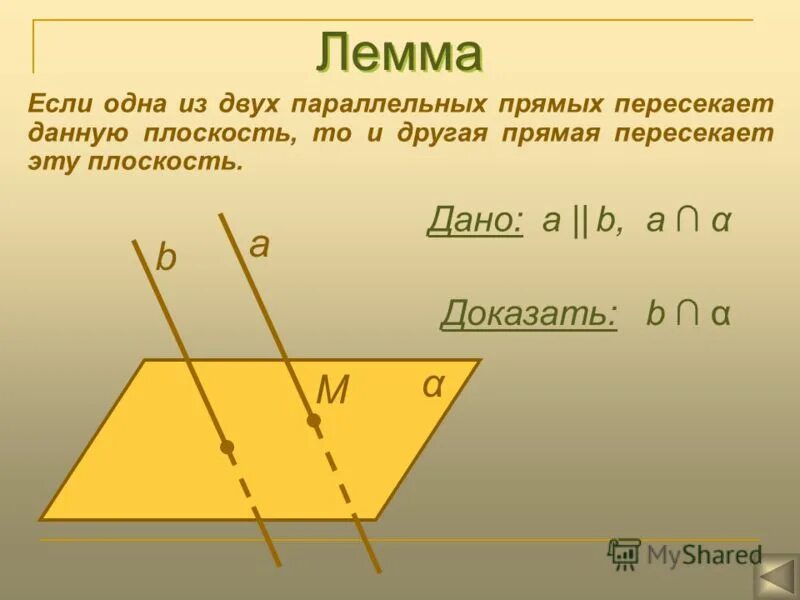 Лемма

Если одна из двух параллельных прямых пересекает данную плоскость, то и другая прямая пересекает эту плоскость.

Дано: $a \parallel b$, $a \cap \alpha$

Доказать: $b \cap \alpha$

b

a

M

α

MyShared